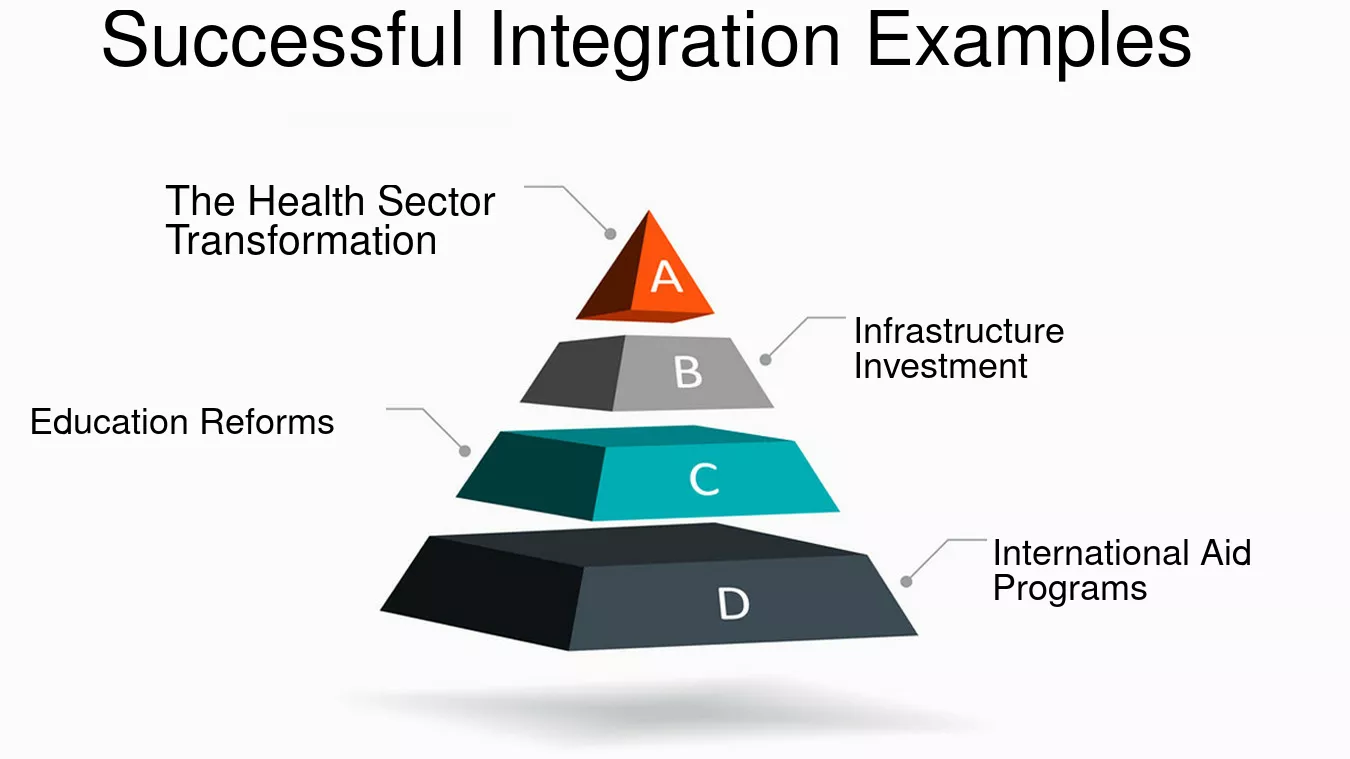 Successful Integration Examples

The Health Sector
Transformation

A

Infrastructure
Investment

B

Education Reforms

C

International Aid
Programs

D